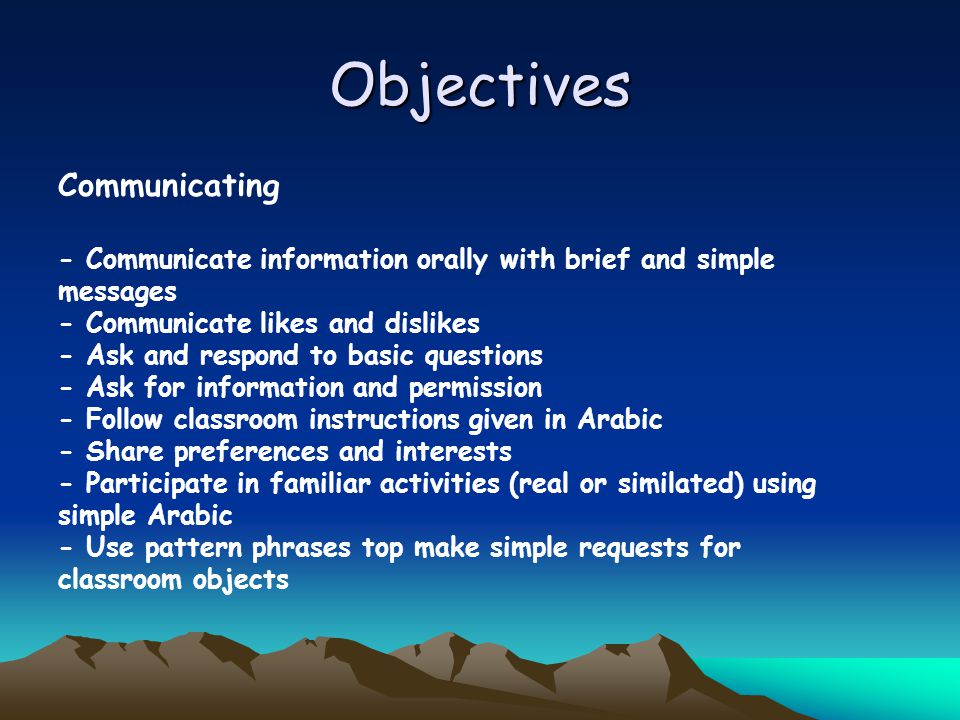 Objectives

Communicating

- Communicate information orally with brief and simple messages
- Communicate likes and dislikes
- Ask and respond to basic questions
- Ask for information and permission
- Follow classroom instructions given in Arabic
- Share preferences and interests
- Participate in familiar activities (real or similated) using simple Arabic
- Use pattern phrases top make simple requests for classroom objects